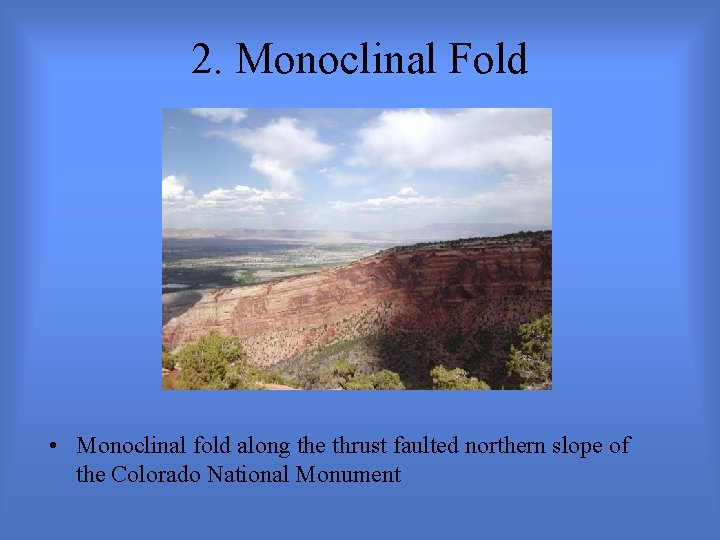 2. Monoclinal Fold

• Monoclinal fold along the thrust faulted northern slope of the Colorado National Monument